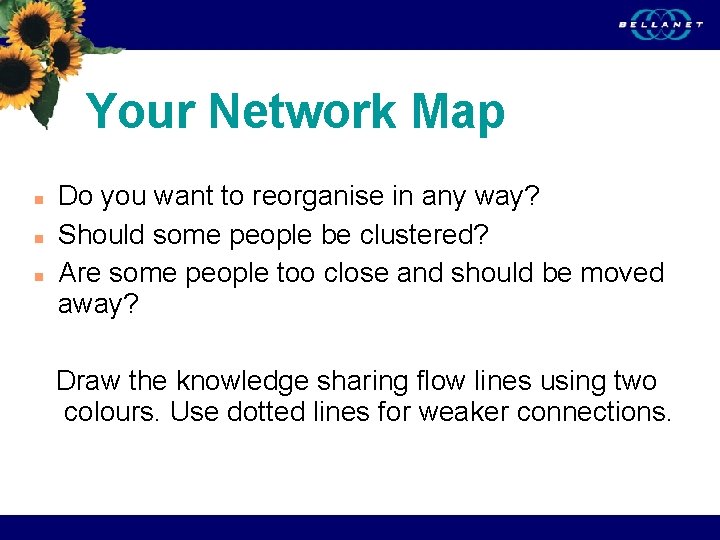 BELLANET

Your Network Map

- Do you want to reorganise in any way?
- Should some people be clustered?
- Are some people too close and should be moved away?

Draw the knowledge sharing flow lines using two colours. Use dotted lines for weaker connections.